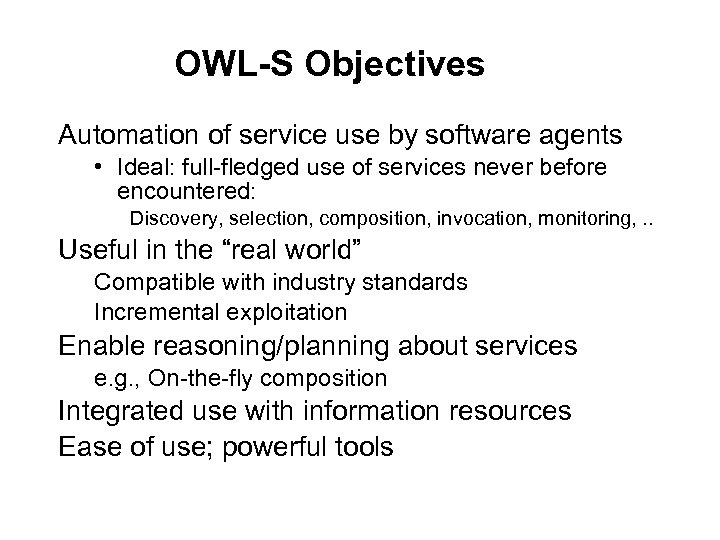 OWL-S Objectives

Automation of service use by software agents

• Ideal: full-fledged use of services never before encountered:

Discovery, selection, composition, invocation, monitoring, ..

Useful in the “real world”

Compatible with industry standards

Incremental exploitation

Enable reasoning/planning about services

e.g., On-the-fly composition

Integrated use with information resources

Ease of use; powerful tools